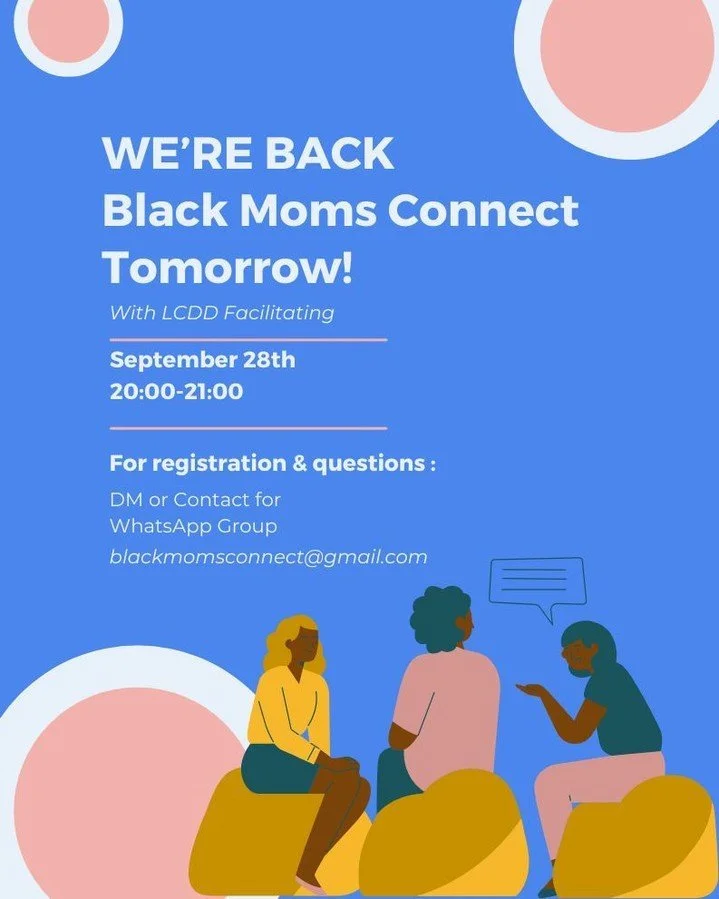 WE'RE BACK
Black Moms Connect Tomorrow!

With LCDD Facilitating

September 28th
20:00-21:00

For registration & questions :

DM or Contact for WhatsApp Group

blackmomsconnect@gmail.com